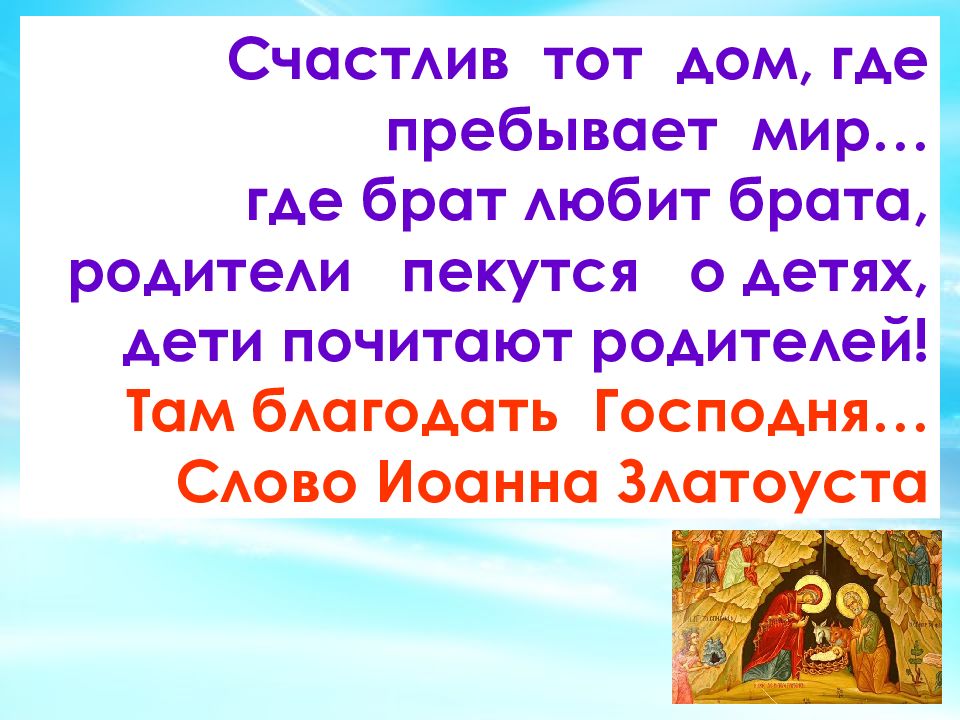 Счастлив тот дом, где пребывает мир… где брат любит брата, родители пекутся о детях, дети почитают родителей! Там благодать Господня…
Слово Иоанна Златоуста